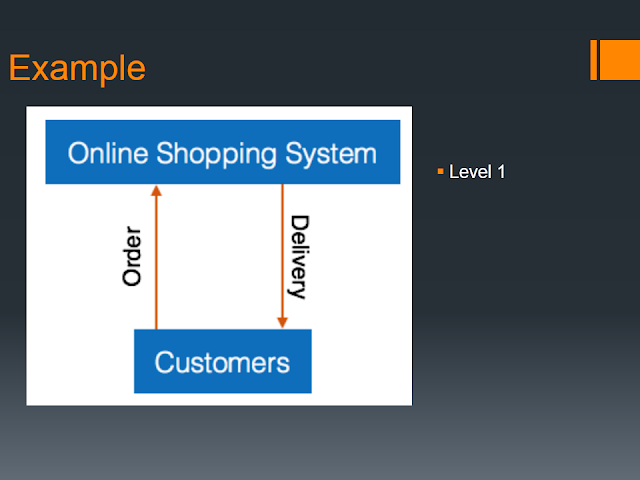 Example

Online Shopping System

Order

Delivery

Customers

Level 1